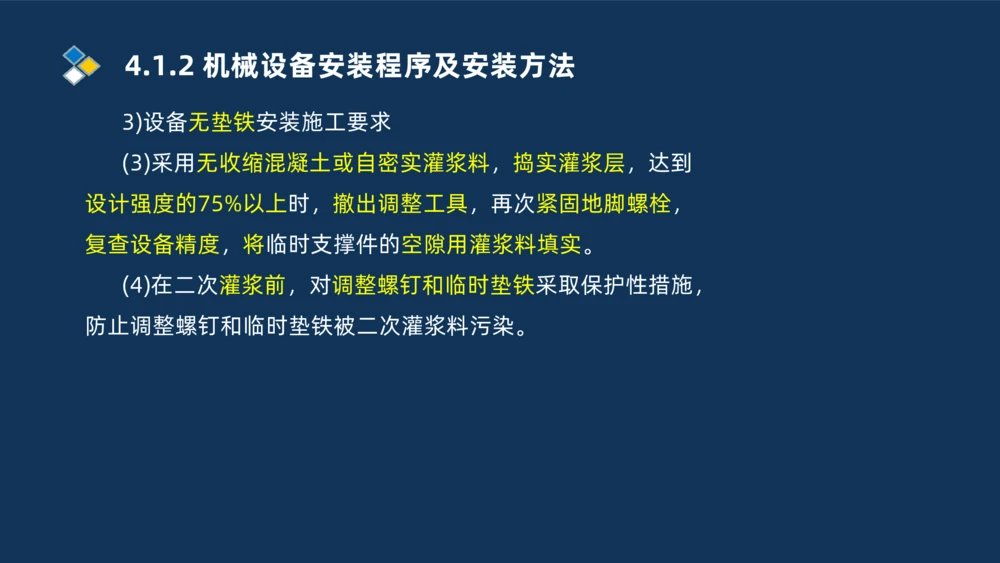 4.1.2 机械设备安装程序及安装方法

3)设备无垫铁安装施工要求

(3)采用无收缩混凝土或自密实灌浆料，捣实灌浆层，达到设计强度的75%以上时，撤出调整工具，再次紧固地脚螺栓，复查设备精度，将临时支撑件的空隙用灌浆料填实。

(4)在二次灌浆前，对调整螺钉和临时垫铁采取保护性措施，防止调整螺钉和临时垫铁被二次灌浆料污染。